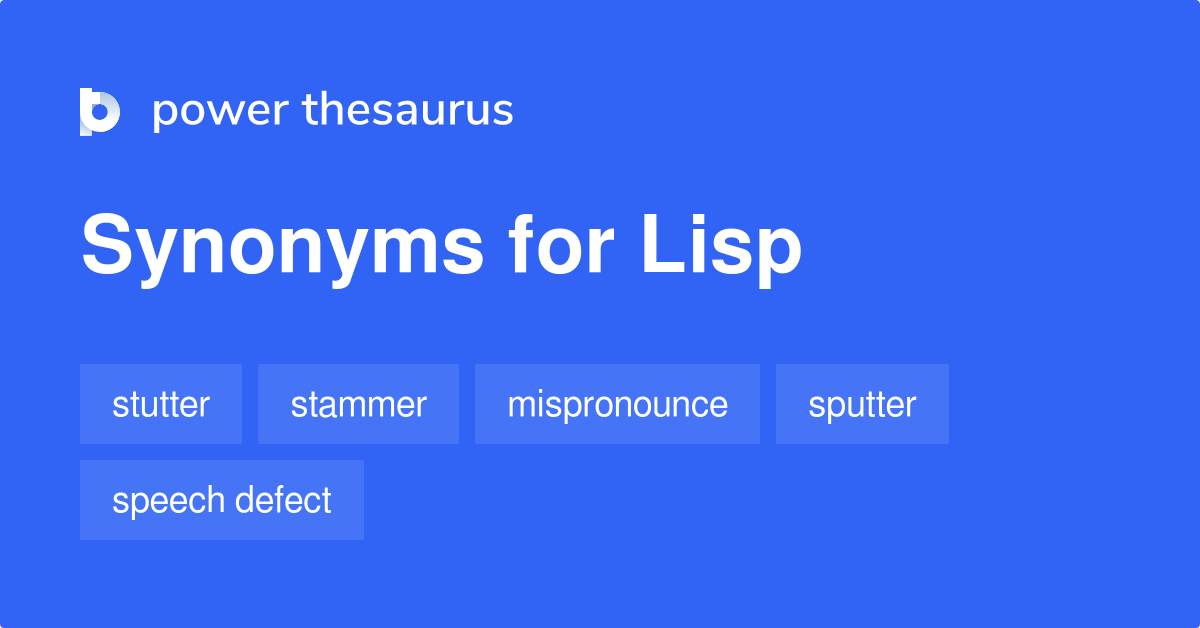 power thesaurus

Synonyms for Lisp

stutter stammer mispronounce sputter
speech defect